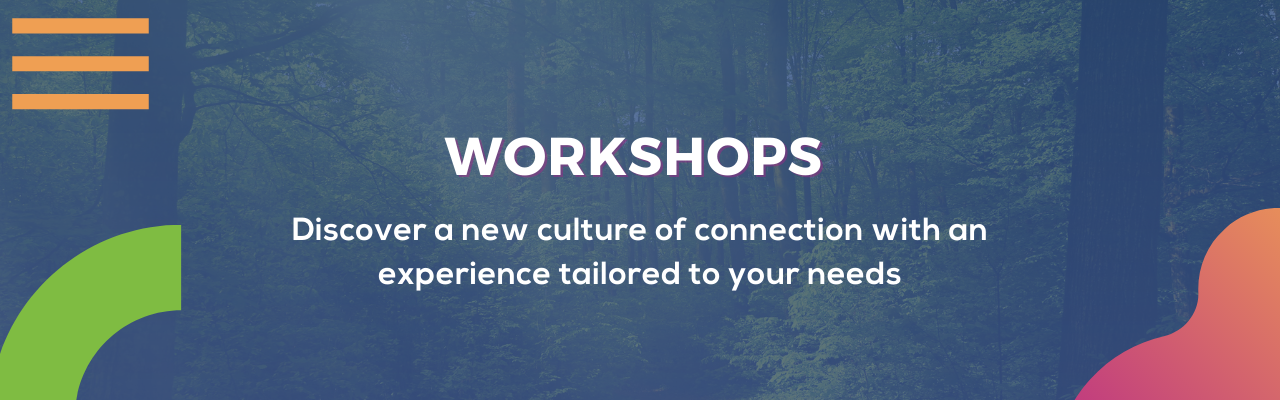 WORKSHOPS

Discover a new culture of connection with an experience tailored to your needs